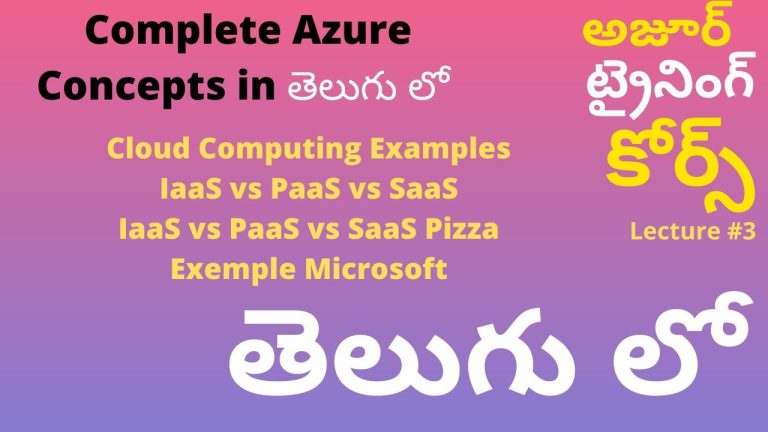 Complete Azure Concepts in తెలుగు లో

Cloud Computing Examples
IaaS vs PaaS vs SaaS
IaaS vs PaaS vs SaaS Pizza
Exemple Microsoft

అజూర్ ట్రైనింగ్ కోర్స్

Lecture #3

తెలుగు లో